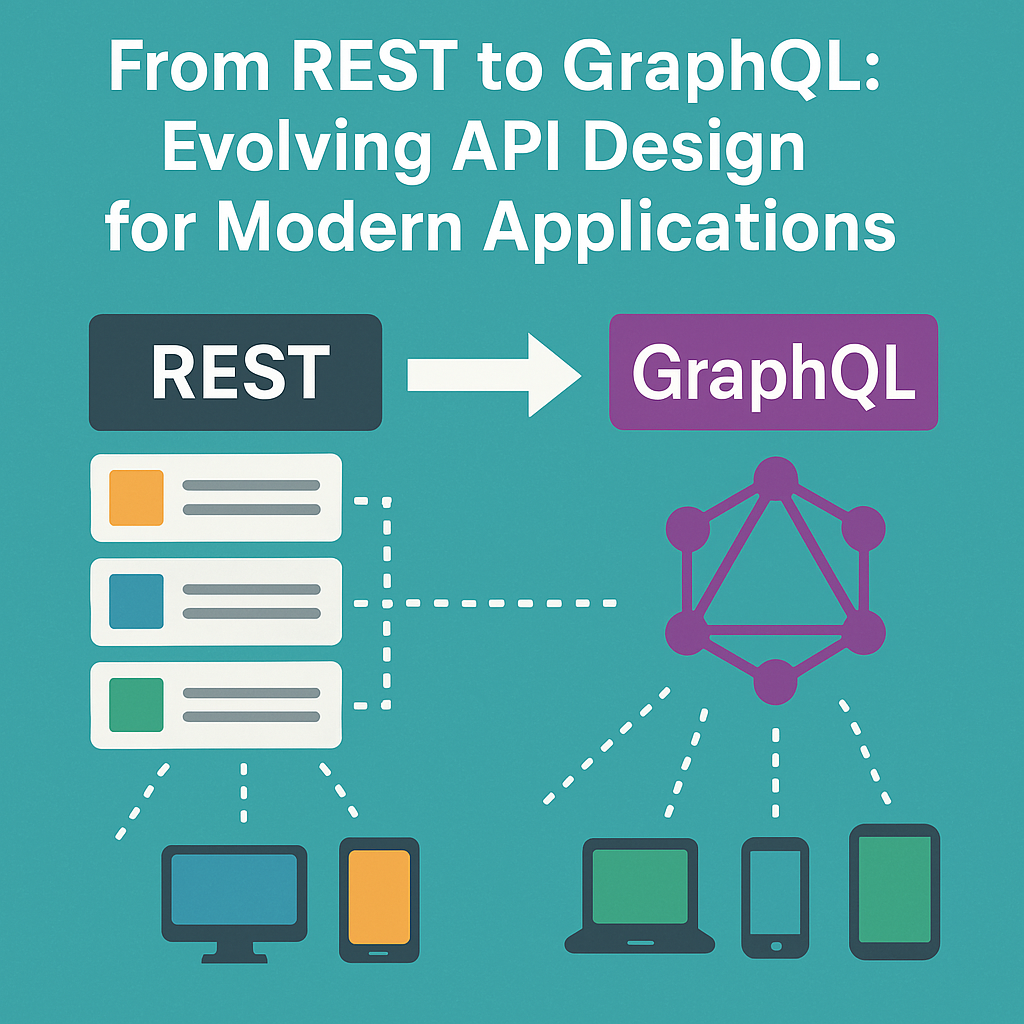 From REST to GraphQL: Evolving API Design for Modern Applications

REST

GraphQL